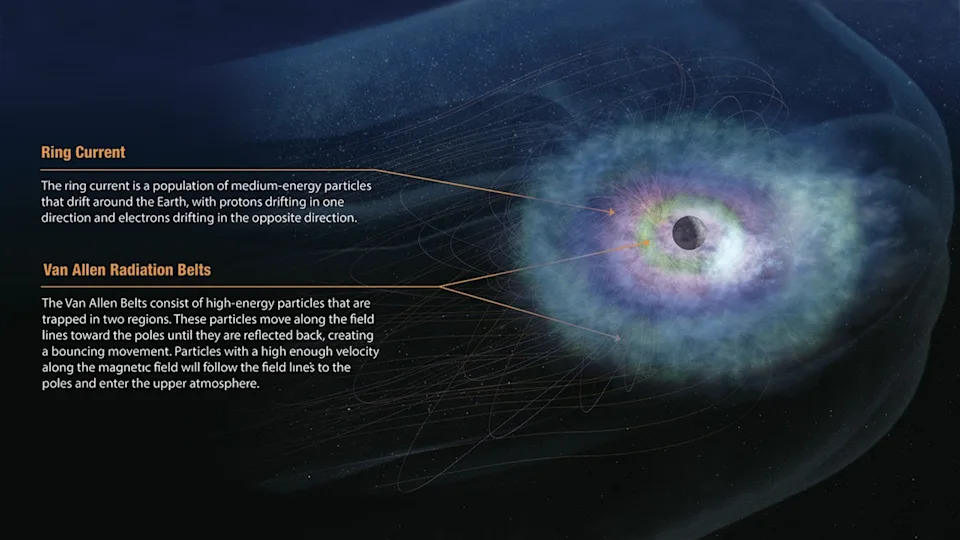 Ring Current

The ring current is a population of medium-energy particles that drift around the Earth, with protons drifting in one direction and electrons drifting in the opposite direction.

Van Allen Radiation Belts

The Van Allen Belts consist of high-energy particles that are trapped in two regions. These particles move along the field lines toward the poles until they are reflected back, creating a bouncing movement. Particles with a high enough velocity along the magnetic field will follow the field lines to the poles and enter the upper atmosphere.